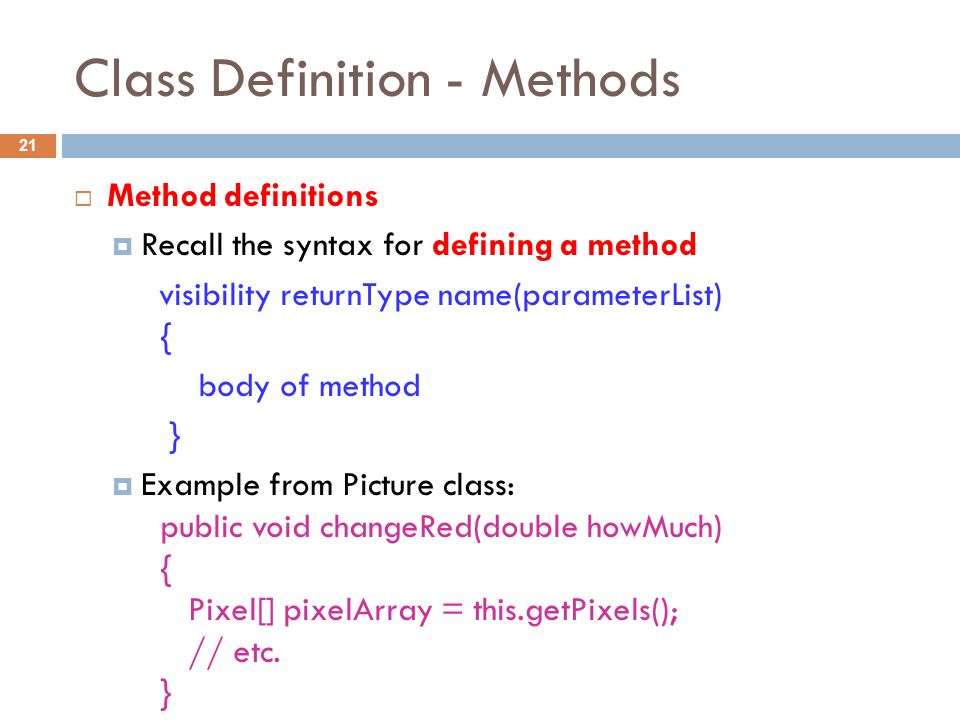 Class Definition - Methods

21

Method definitions

Recall the syntax for defining a method

visibility returnType name(parameterList)
{
body of method
}

Example from Picture class:

public void changeRed(double howMuch)
{
Pixel[] pixelArray = this.getPixels();
// etc.
}